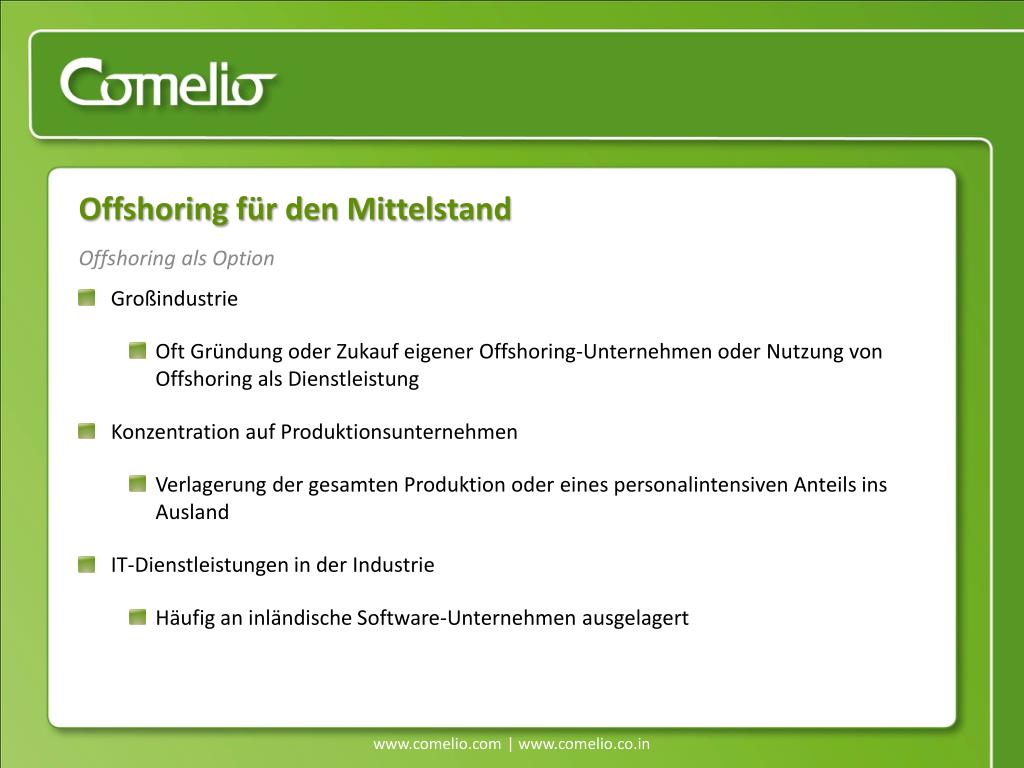 Comelio

Offshoring für den Mittelstand

Offshoring als Option

Großindustrie

Oft Gründung oder Zukauf eigener Offshoring-Unternehmen oder Nutzung von Offshoring als Dienstleistung

Konzentration auf Produktionsunternehmen

Verlagerung der gesamten Produktion oder eines personalintensiven Anteils ins Ausland

IT-Dienstleistungen in der Industrie

Häufig an inländische Software-Unternehmen ausgelagert

www.comelio.com | www.comelio.co.in